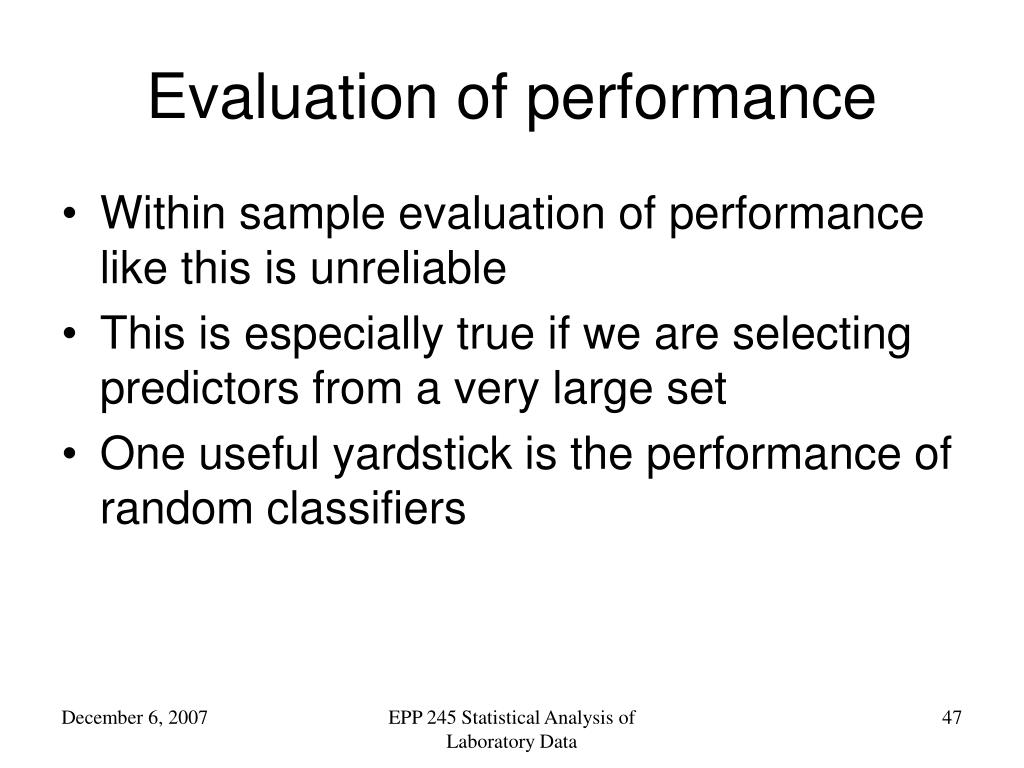 Evaluation of performance

• Within sample evaluation of performance like this is unreliable
• This is especially true if we are selecting predictors from a very large set
• One useful yardstick is the performance of random classifiers

December 6, 2007

EPP 245 Statistical Analysis of Laboratory Data

47